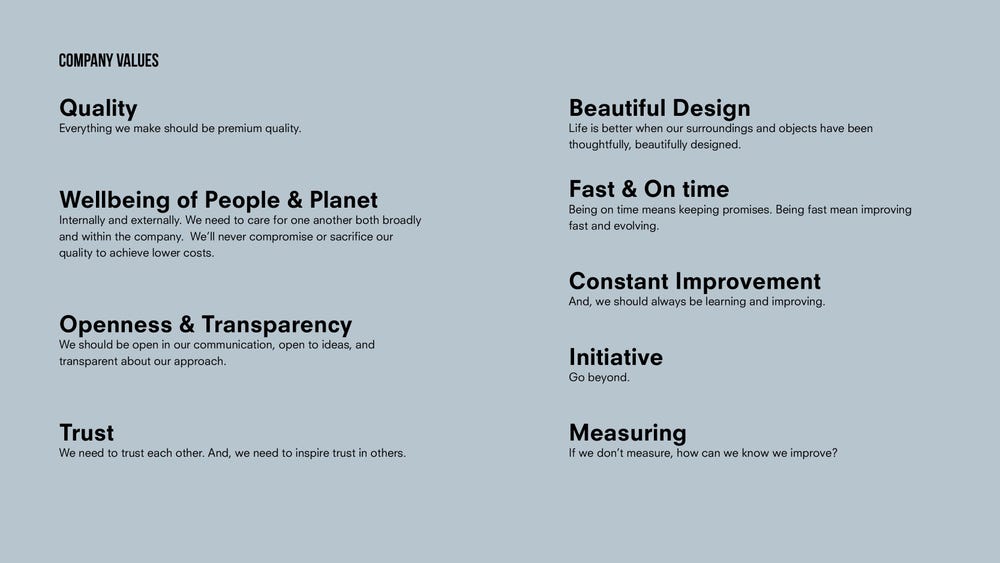 COMPANY VALUES

Quality
Everything we make should be premium quality.

Wellbeing of People & Planet
Internally and externally. We need to care for one another both broadly and within the company. We'll never compromise or sacrifice our quality to achieve lower costs.

Openness & Transparency
We should be open in our communication, open to ideas, and transparent about our approach.

Trust
We need to trust each other. And, we need to inspire trust in others.

Beautiful Design
Life is better when our surroundings and objects have been thoughtfully, beautifully designed.

Fast & On time
Being on time means keeping promises. Being fast mean improving fast and evolving.

Constant Improvement
And, we should always be learning and improving.

Initiative
Go beyond.

Measuring
If we don't measure, how can we know we improve?